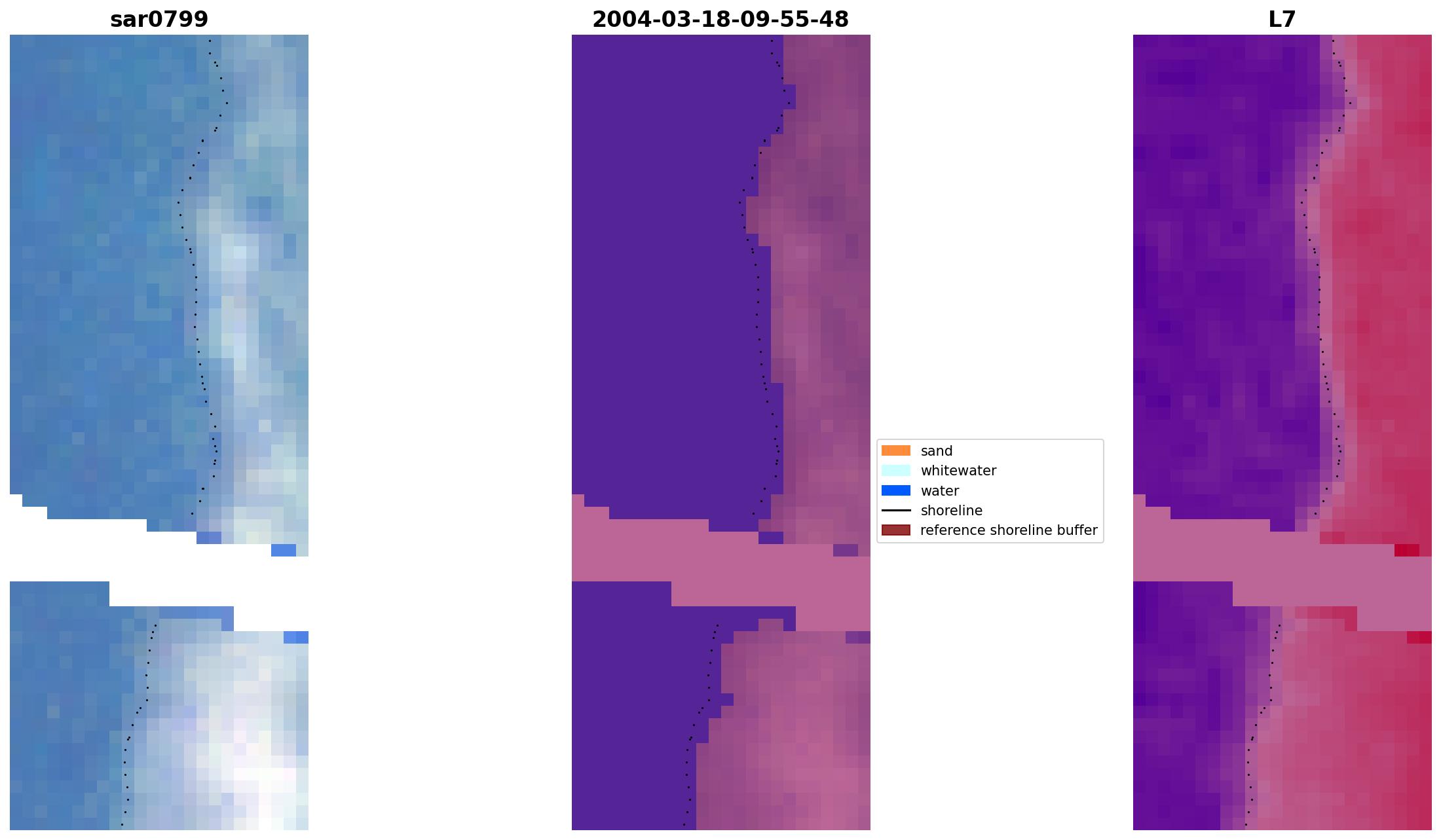 sar0799

2004-03-18-09-55-48

L7

sand
whitewater
water
shoreline
reference shoreline buffer